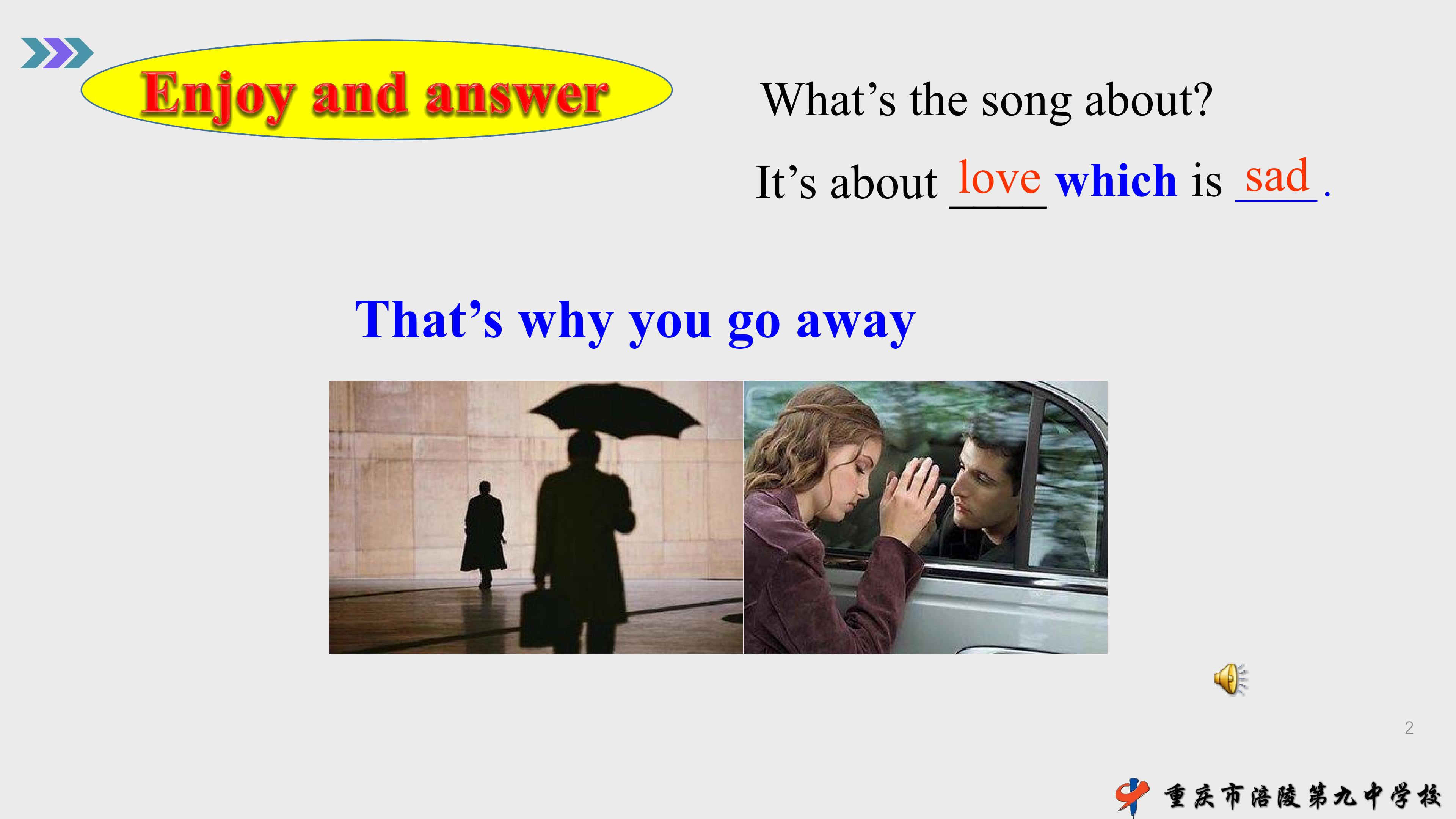 Enjoy and answer

What's the song about?

It's about love which is sad.

That's why you go away

2

重庆市涪陵第九中学校